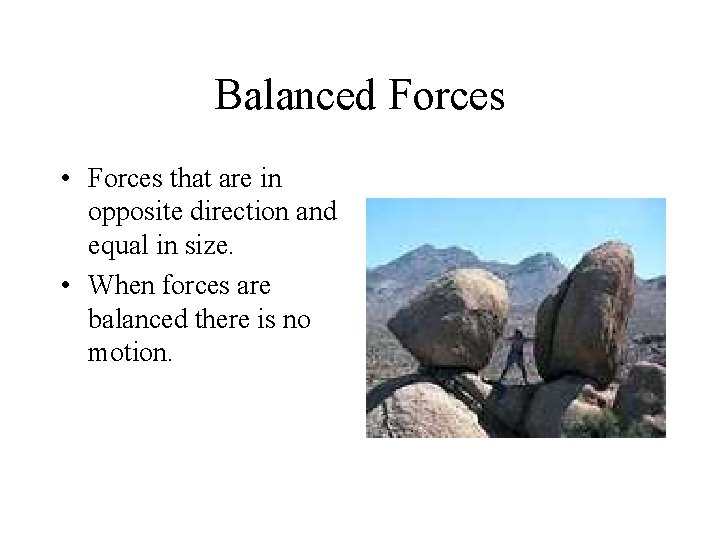 Balanced Forces

• Forces that are in opposite direction and equal in size.
• When forces are balanced there is no motion.